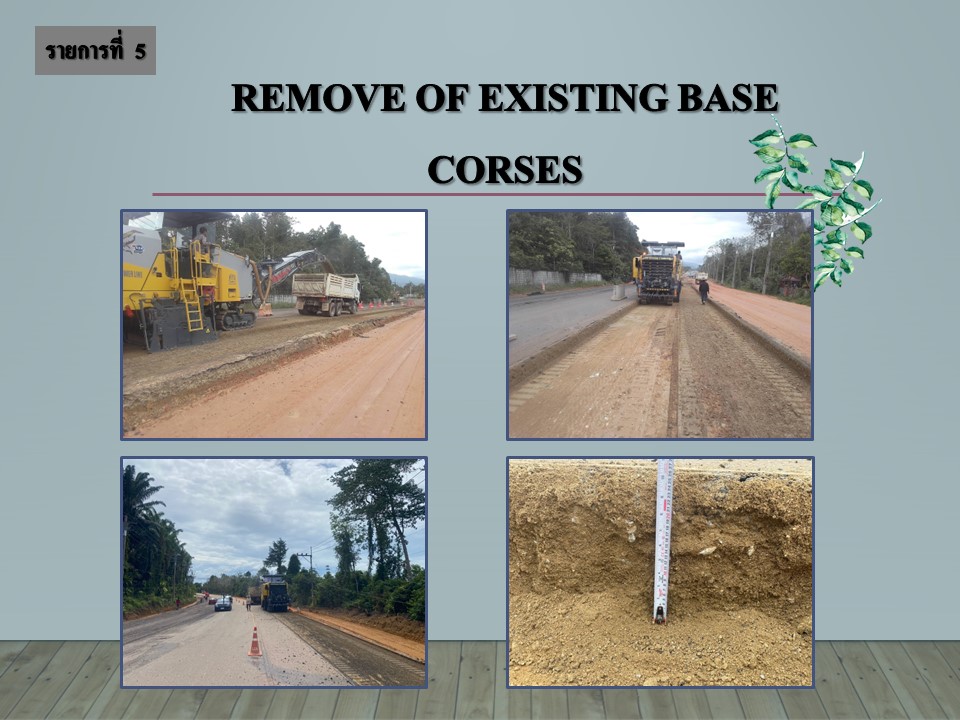 รายการที่ 5

REMOVE OF EXISTING BASE CORSES